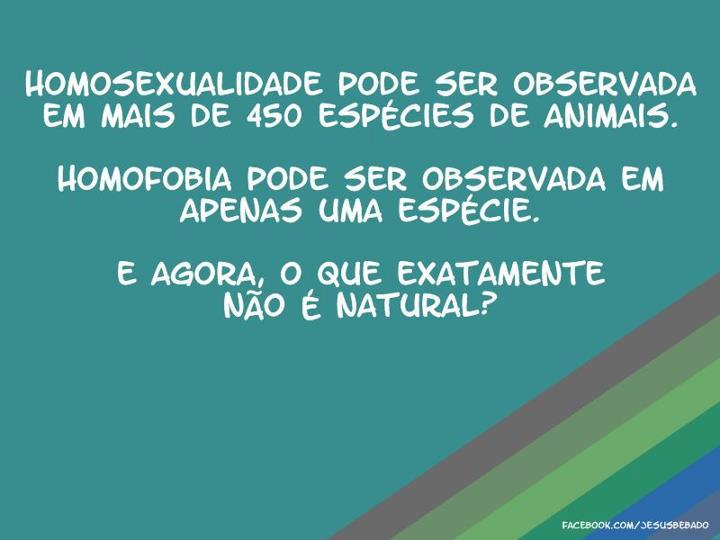 HOMOSEXUALIDADE PODE SER OBSERVADA EM MAIS DE 450 ESPÉCIES DE ANIMAIS.

HOMOFOBIA PODE SER OBSERVADA EM APENAS UMA ESPÉCIE.

E AGORA, O QUE EXATAMENTE NÃO É NATURAL?

FACEBOOK.COM/JESUSBEBADO